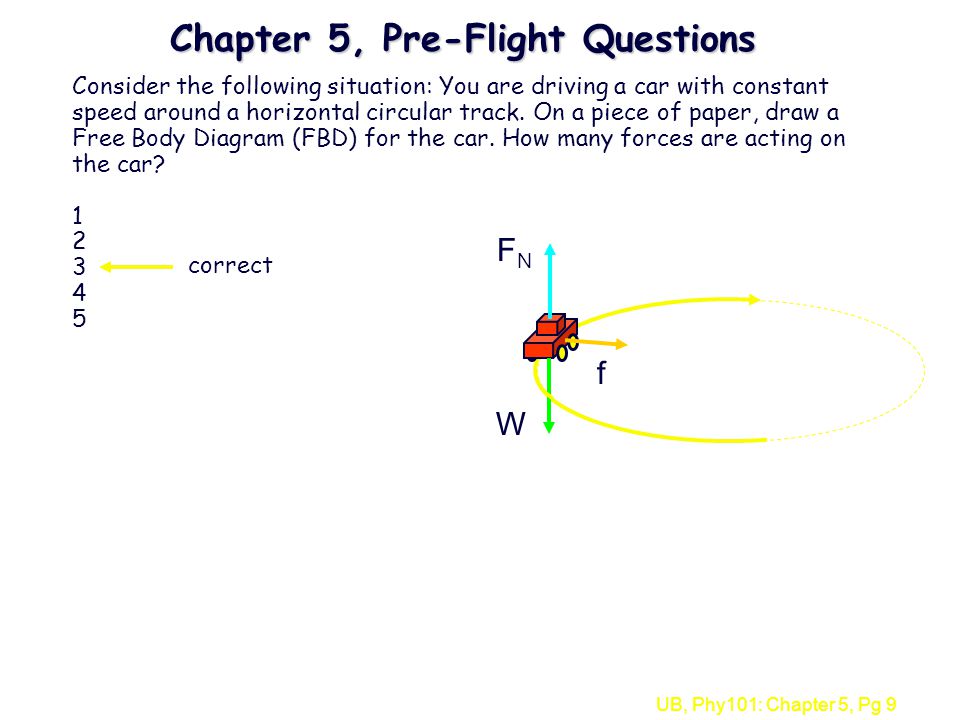 Chapter 5, Pre-Flight Questions

Consider the following situation: You are driving a car with constant speed around a horizontal circular track. On a piece of paper, draw a Free Body Diagram (FBD) for the car. How many forces are acting on the car?

1
2
3 correct
4
5

$F_N$

f

W

UB, Phy101: Chapter 5, Pg 9